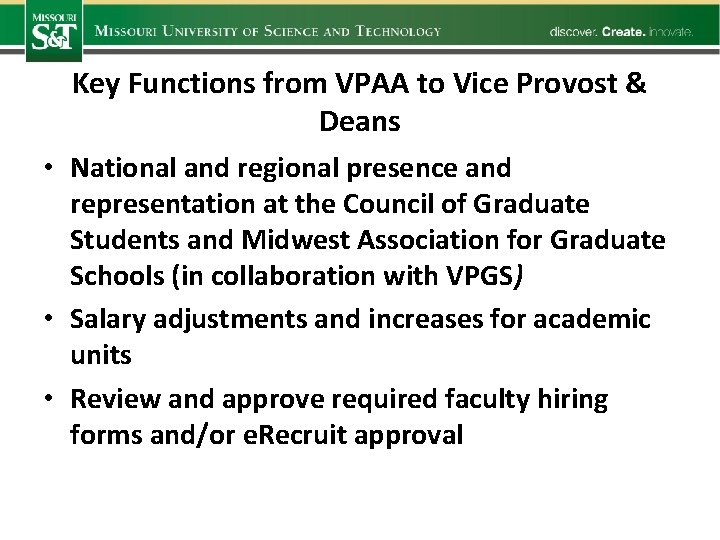 MISSOURI S&T MISSOURI UNIVERSITY OF SCIENCE AND TECHNOLOGY discover. Create. innovate.

Key Functions from VPAA to Vice Provost & Deans

• National and regional presence and representation at the Council of Graduate Students and Midwest Association for Graduate Schools (in collaboration with VPGS)
• Salary adjustments and increases for academic units
• Review and approve required faculty hiring forms and/or eRecruit approval